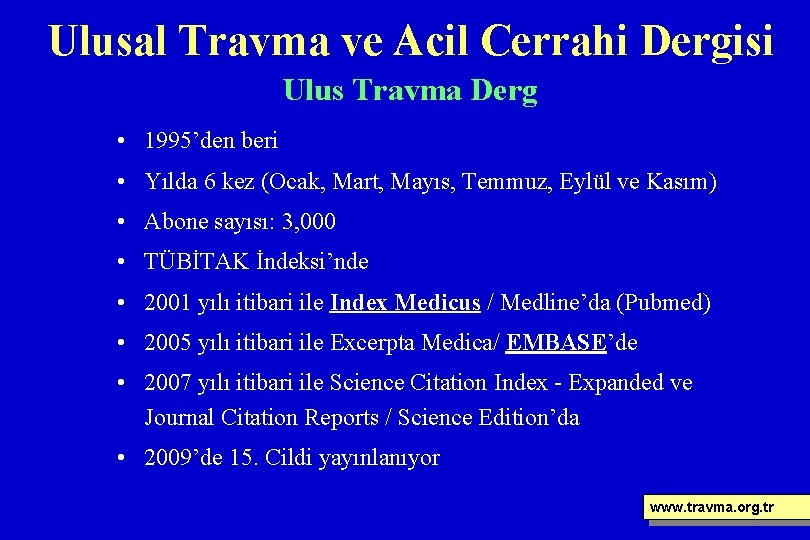 Ulusal Travma ve Acil Cerrahi Dergisi
Ulus Travma Derg

• 1995’den beri
• Yılda 6 kez (Ocak, Mart, Mayıs, Temmuz, Eylül ve Kasım)
• Abone sayısı: 3,000
• TÜBİTAK İndeksi’nde
• 2001 yılı itibari ile Index Medicus / Medline’da (Pubmed)
• 2005 yılı itibari ile Excerpta Medica/ EMBASE’de
• 2007 yılı itibari ile Science Citation Index - Expanded ve Journal Citation Reports / Science Edition’da
• 2009’de 15. Cildi yayınlanıyor

www.travma.org.tr